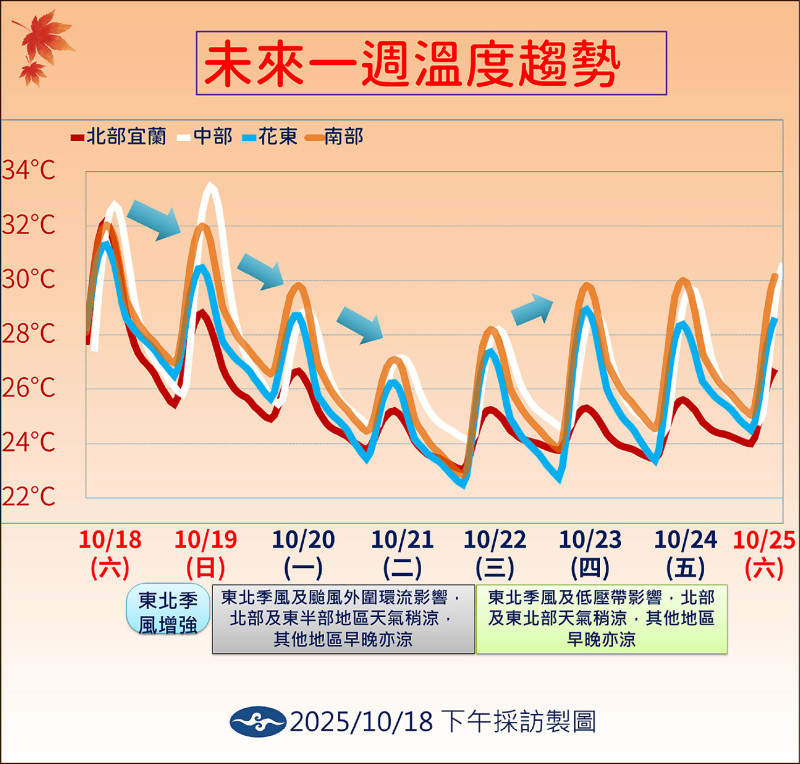 未來一週溫度趨勢

北部宜蘭 中部 花東 南部

34°C
32°C
30°C
28°C
26°C
24°C
22°C

10/18 (六)
10/19 (日)
10/20 (一)
10/21 (二)
10/22 (三)
10/23 (四)
10/24 (五)
10/25 (六)

東北季風增強

東北季風及颱風外圍環流影響，北部及東半部地區天氣稍涼，其他地區早晚亦涼

東北季風及低壓帶影響，北部及東北部天氣稍涼，其他地區早晚亦涼

2025/10/18 下午採訪製圖